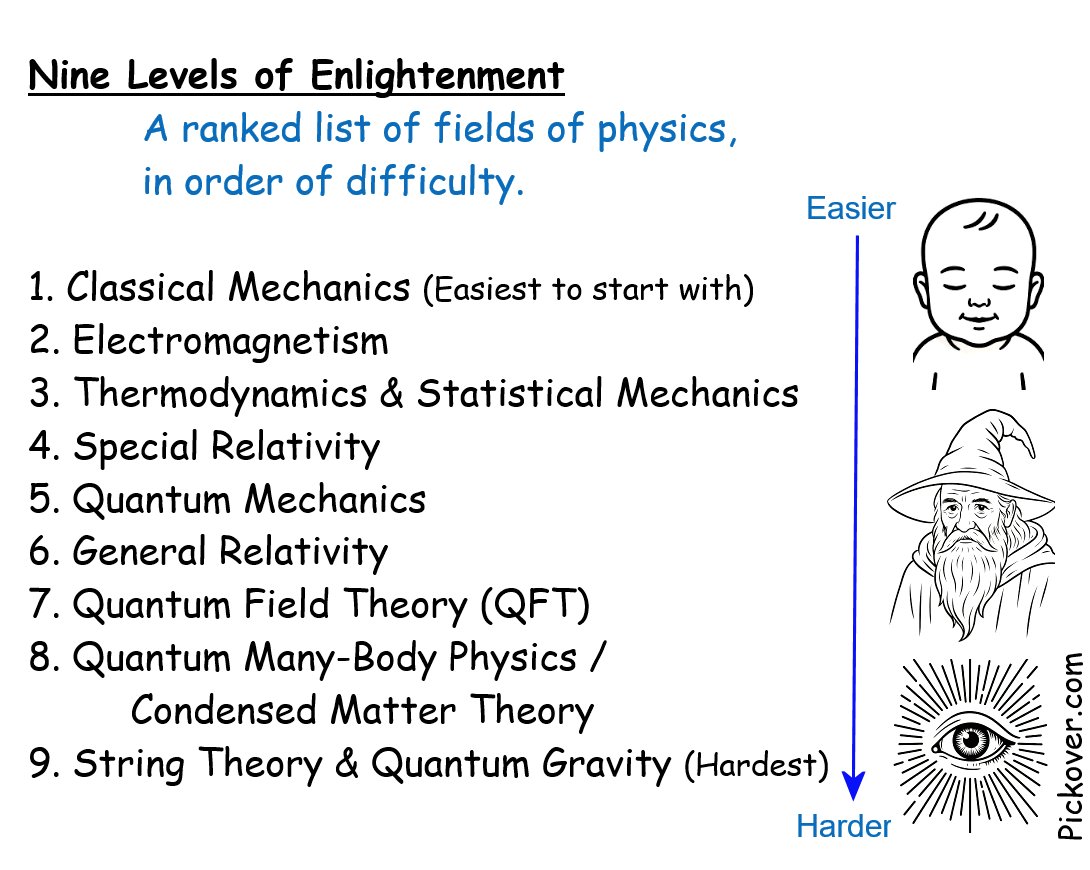 Nine Levels of Enlightenment

A ranked list of fields of physics, in order of difficulty.

Easier

1. Classical Mechanics (Easiest to start with)
2. Electromagnetism
3. Thermodynamics & Statistical Mechanics
4. Special Relativity
5. Quantum Mechanics
6. General Relativity
7. Quantum Field Theory (QFT)
8. Quantum Many-Body Physics / Condensed Matter Theory
9. String Theory & Quantum Gravity (Hardest)

Harder

Pickover.com